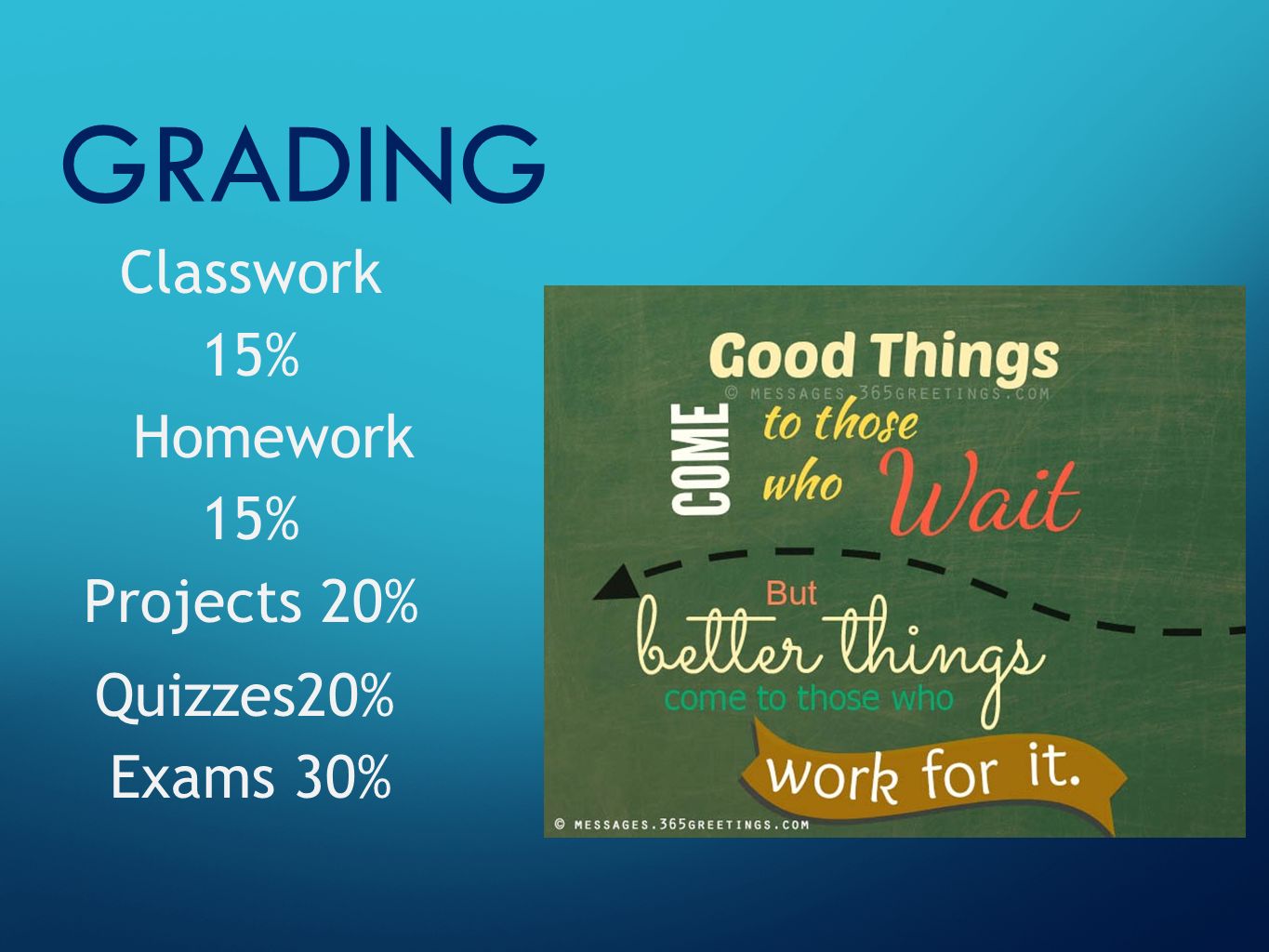 GRADING

Classwork 15%

Homework 15%

Projects 20%

Quizzes20%

Exams 30%

Good Things

© MESSAGES.365GREETINGS.COM

COME to those who Wait

But

better things

come to those who

work for it.

© MESSAGES.365GREETINGS.COM